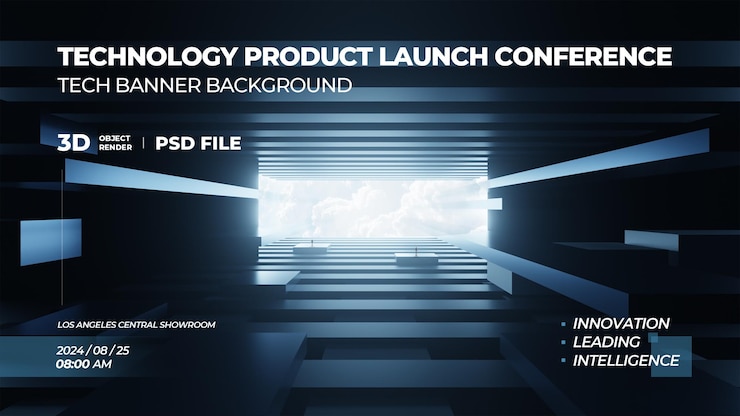 TECHNOLOGY PRODUCT LAUNCH CONFERENCE
TECH BANNER BACKGROUND

3D OBJECT RENDER | PSD FILE

LOS ANGELES CENTRAL SHOWROOM

2024 / 08 / 25
08:00 AM

INNOVATION
LEADING
INTELLIGENCE